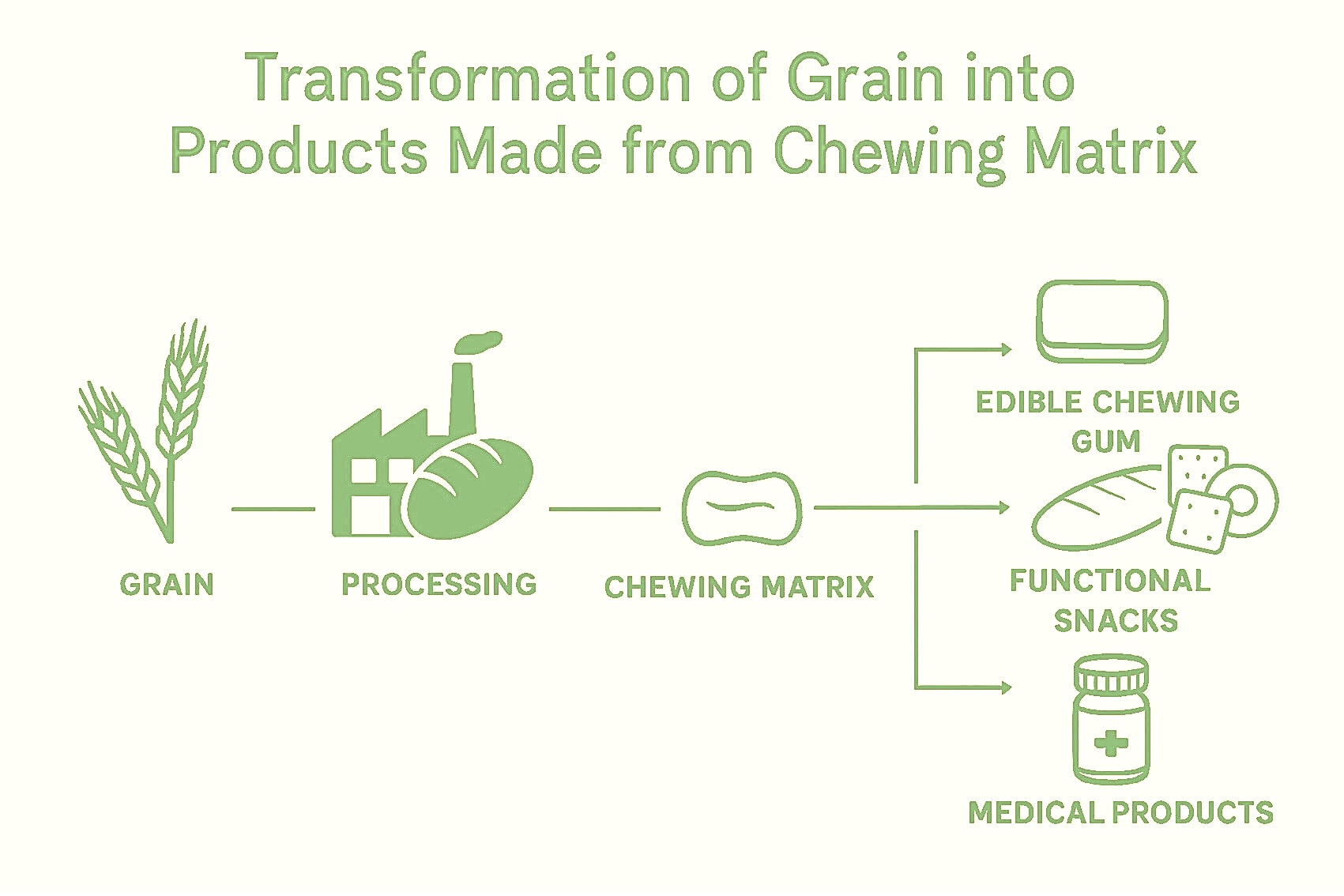 Transformation of Grain into Products Made from Chewing Matrix

GRAIN

PROCESSING

CHEWING MATRIX

EDIBLE CHEWING GUM

FUNCTIONAL SNACKS

MEDICAL PRODUCTS